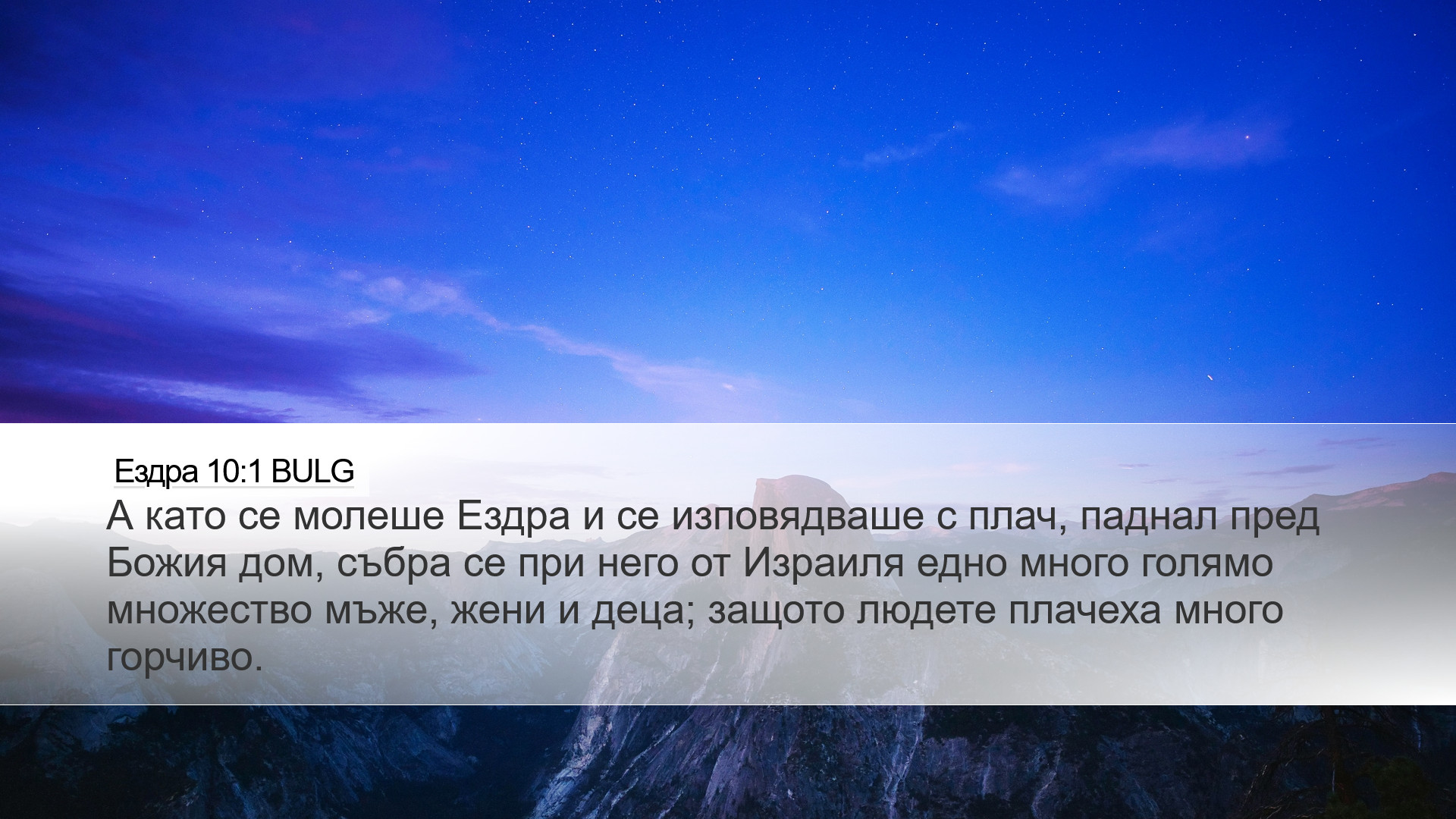 Ездра 10:1 BULG

А като се молеше Ездра и се изповядваше с плач, паднал пред Божия дом, събра се при него от Израиля едно много голямо множество мъже, жени и деца; защото людете плачеха много горчиво.